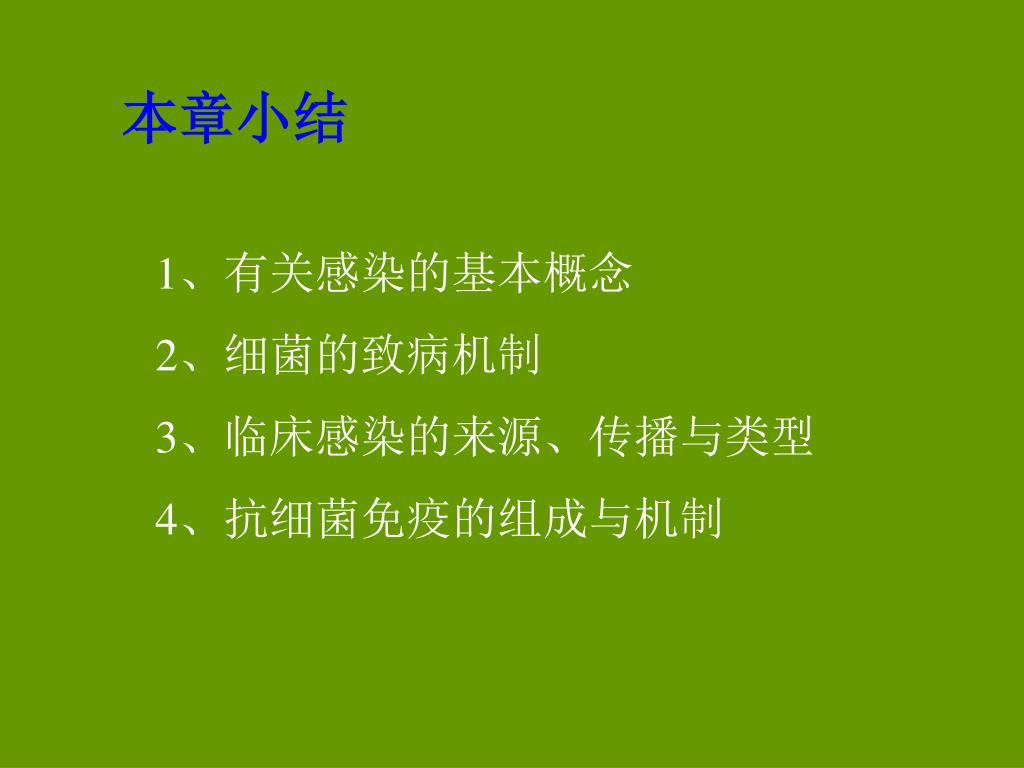 本章小结

1、有关感染的基本概念

2、细菌的致病机制

3、临床感染的来源、传播与类型

4、抗细菌免疫的组成与机制